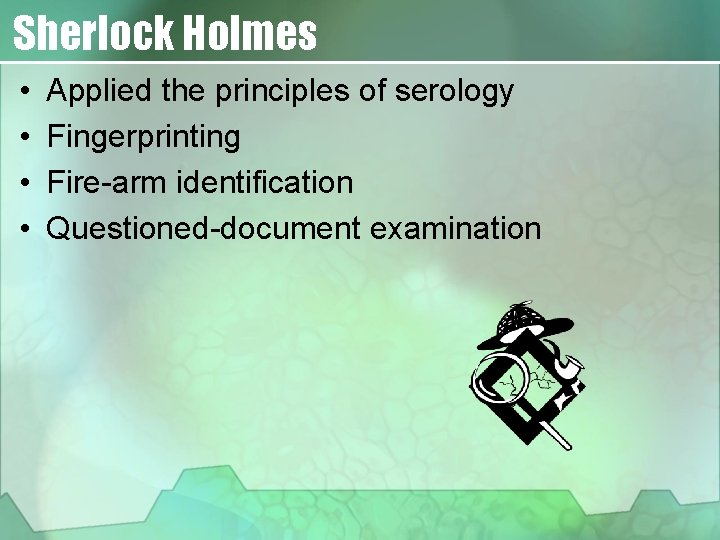 Sherlock Holmes

• Applied the principles of serology
• Fingerprinting
• Fire-arm identification
• Questioned-document examination